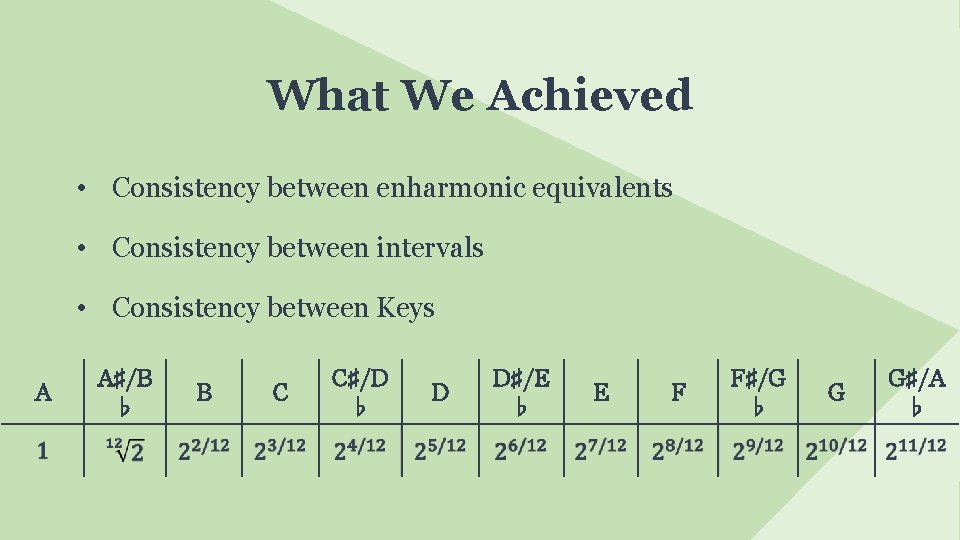 What We Achieved

• Consistency between enharmonic equivalents

• Consistency between intervals

• Consistency between Keys

| A | A♯/B♭ | B | C | C♯/D♭ | D | D♯/E♭ | E | F | F♯/G♭ | G | G♯/A♭ |
|---|---|---|---|---|---|---|---|---|---|---|---|
| 1 | $\sqrt[12]{2}$ | $2^{2/12}$ | $2^{3/12}$ | $2^{4/12}$ | $2^{5/12}$ | $2^{6/12}$ | $2^{7/12}$ | $2^{8/12}$ | $2^{9/12}$ | $2^{10/12}$ | $2^{11/12}$ |